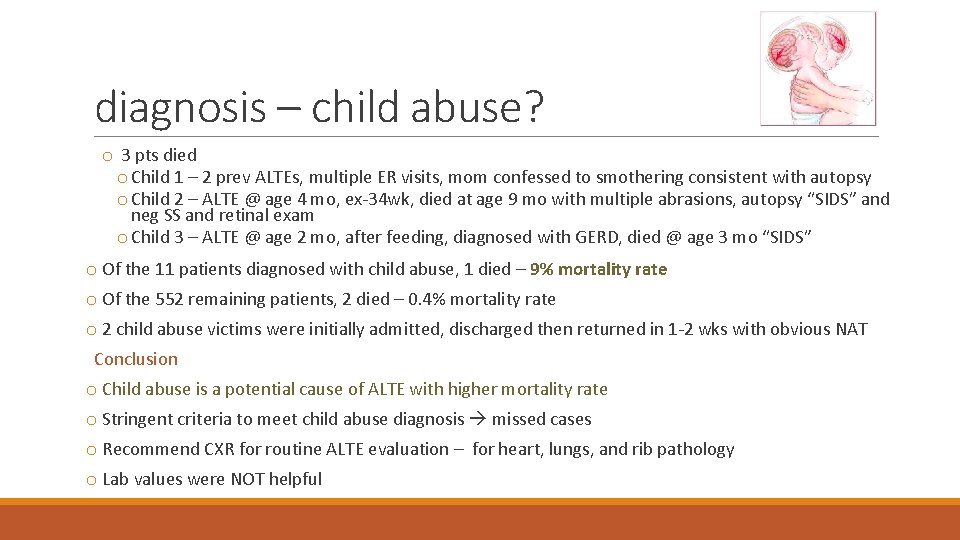 diagnosis – child abuse?

o 3 pts died

o Child 1 – 2 prev ALTEs, multiple ER visits, mom confessed to smothering consistent with autopsy

o Child 2 – ALTE @ age 4 mo, ex-34wk, died at age 9 mo with multiple abrasions, autopsy "SIDS" and neg SS and retinal exam

o Child 3 – ALTE @ age 2 mo, after feeding, diagnosed with GERD, died @ age 3 mo "SIDS"

o Of the 11 patients diagnosed with child abuse, 1 died – 9% mortality rate

o Of the 552 remaining patients, 2 died – 0.4% mortality rate

o 2 child abuse victims were initially admitted, discharged then returned in 1-2 wks with obvious NAT

Conclusion

o Child abuse is a potential cause of ALTE with higher mortality rate

o Stringent criteria to meet child abuse diagnosis → missed cases

o Recommend CXR for routine ALTE evaluation – for heart, lungs, and rib pathology

o Lab values were NOT helpful